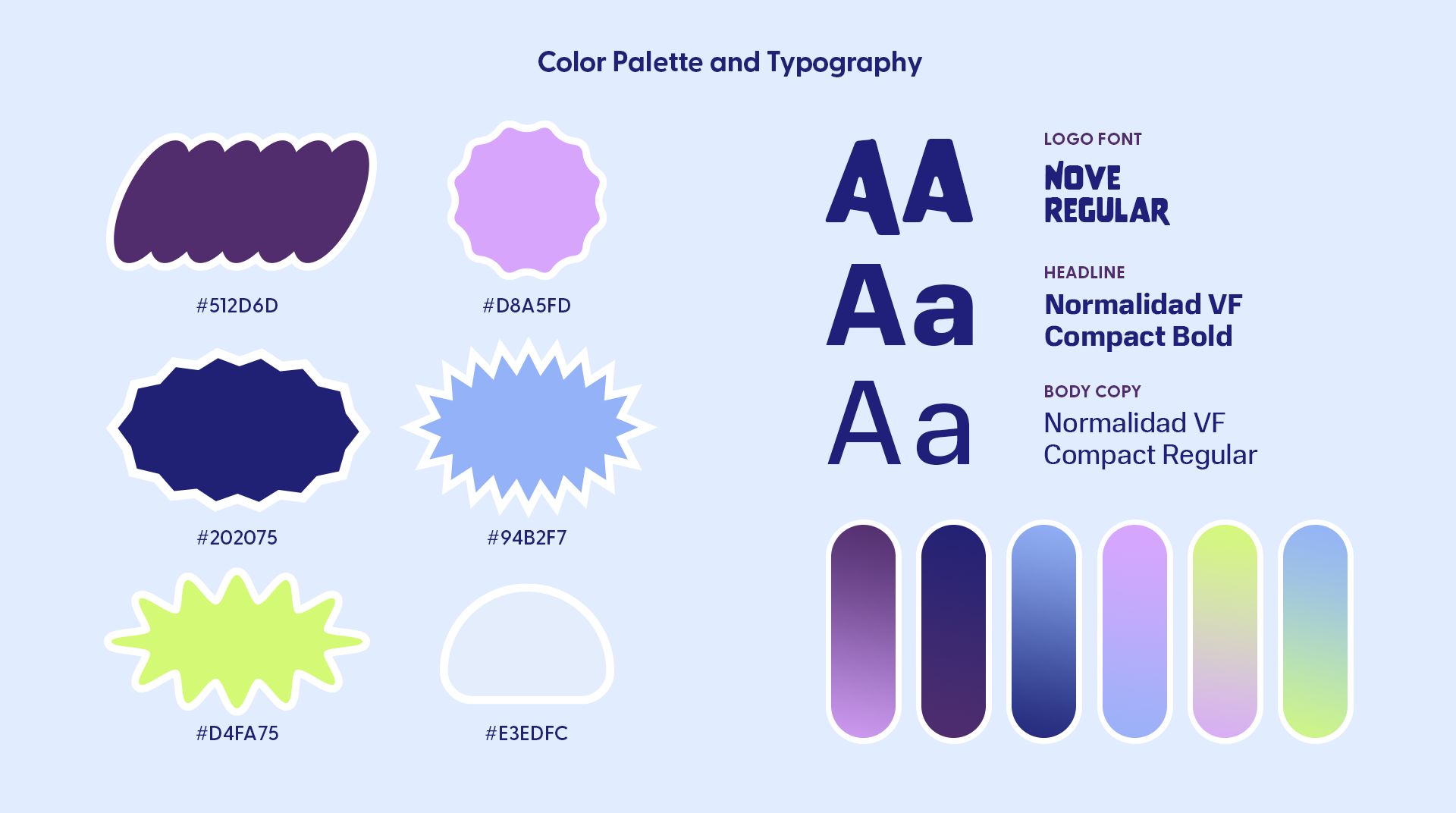 Color Palette and Typography

#512D6D

#D8A5FD

#202075

#94B2F7

#D4FA75

#E3EDFC

AA

LOGO FONT
NOVE REGULAR

Aa

HEADLINE
Normalidad VF Compact Bold

Aa

BODY COPY
Normalidad VF Compact Regular